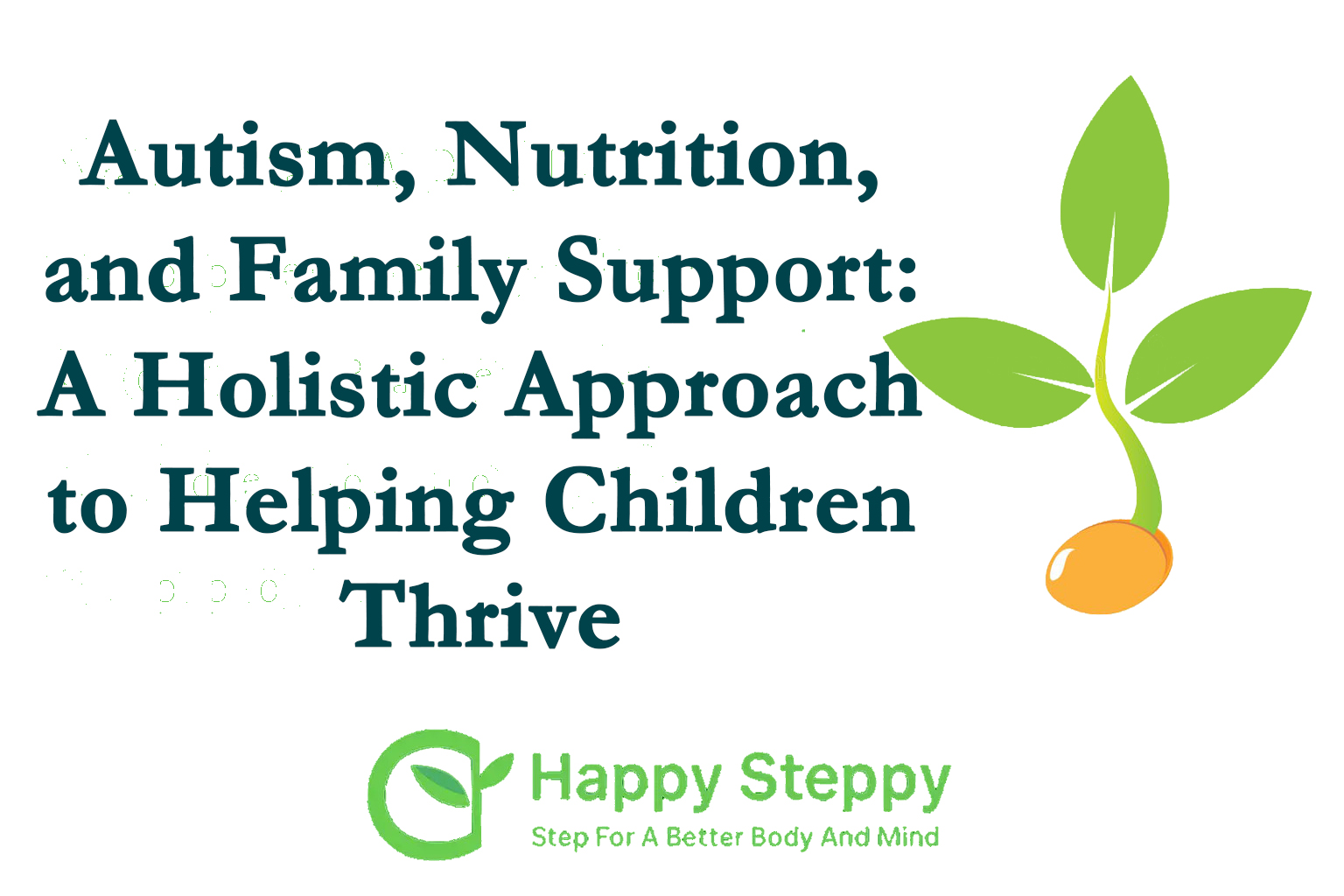 Autism, Nutrition, and Family Support: A Holistic Approach to Helping Children Thrive

Happy Steppy
Step For A Better Body And Mind